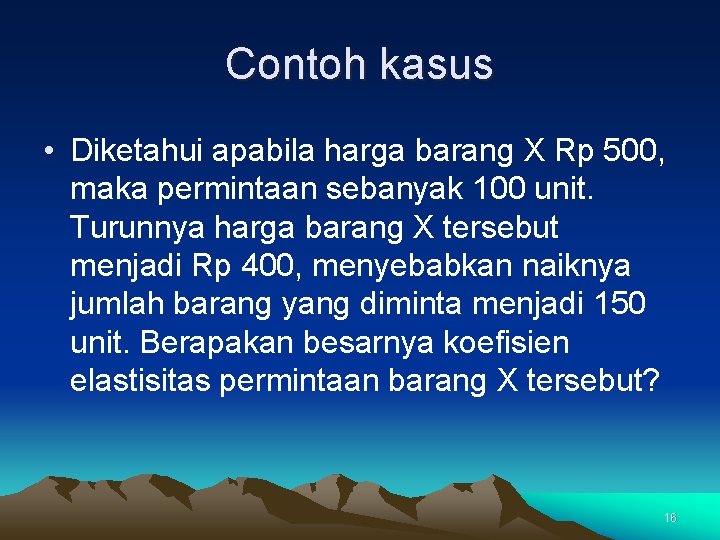 Contoh kasus

• Diketahui apabila harga barang X Rp 500, maka permintaan sebanyak 100 unit. Turunnya harga barang X tersebut menjadi Rp 400, menyebabkan naiknya jumlah barang yang diminta menjadi 150 unit. Berapakan besarnya koefisien elastisitas permintaan barang X tersebut?

16